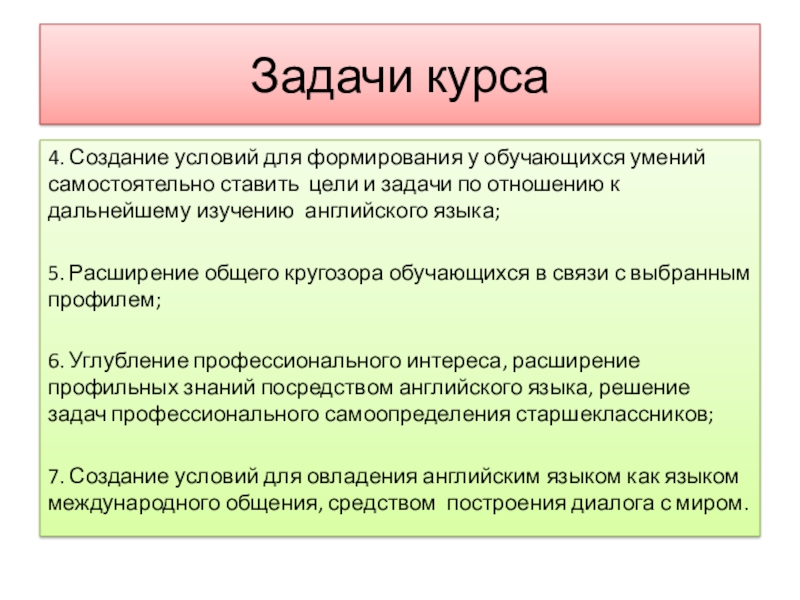 Задачи курса

4. Создание условий для формирования у обучающихся умений самостоятельно ставить цели и задачи по отношению к дальнейшему изучению английского языка;

5. Расширение общего кругозора обучающихся в связи с выбранным профилем;

6. Углубление профессионального интереса, расширение профильных знаний посредством английского языка, решение задач профессионального самоопределения старшеклассников;

7. Создание условий для овладения английским языком как языком международного общения, средством построения диалога с миром.